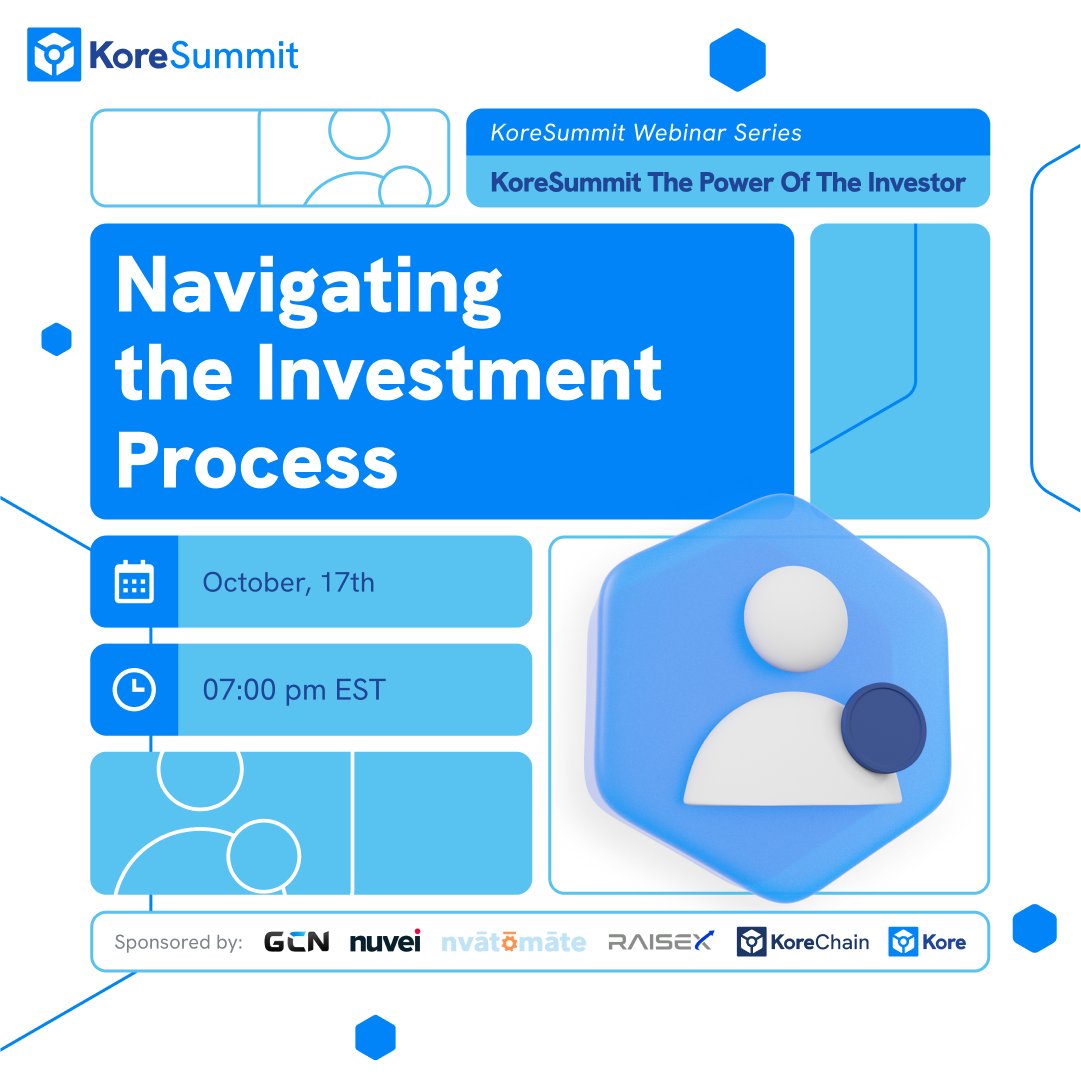 KoreSummit

KoreSummit Webinar Series

KoreSummit The Power Of The Investor

Navigating the Investment Process

October, 17th

07:00 pm EST

Sponsored by: GCN nuvei nvātōmāte RAISEX KoreChain Kore